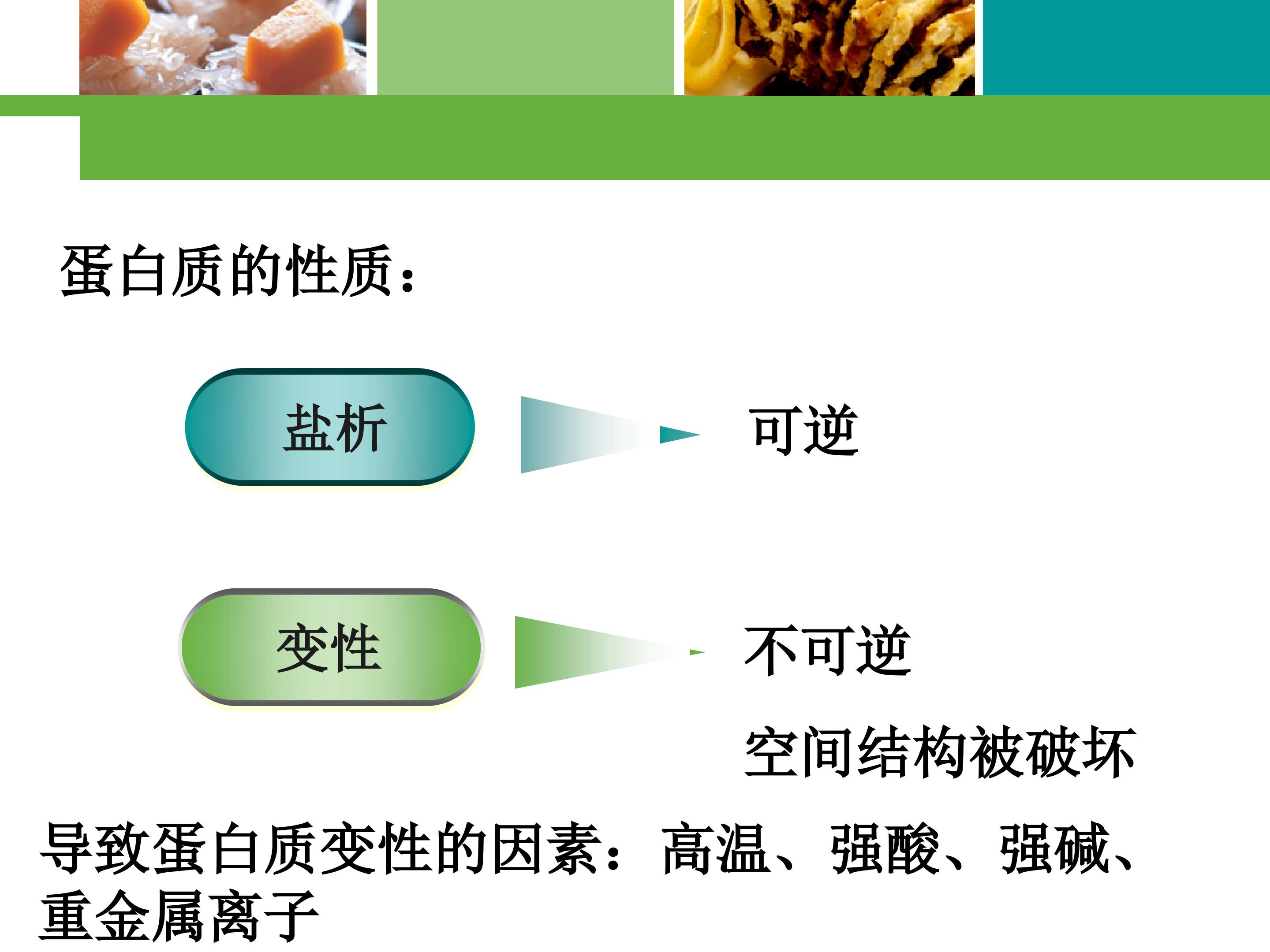 蛋白质的性质：

盐析

可逆

变性

不可逆

空间结构被破坏

导致蛋白质变性的因素：高温、强酸、强碱、重金属离子